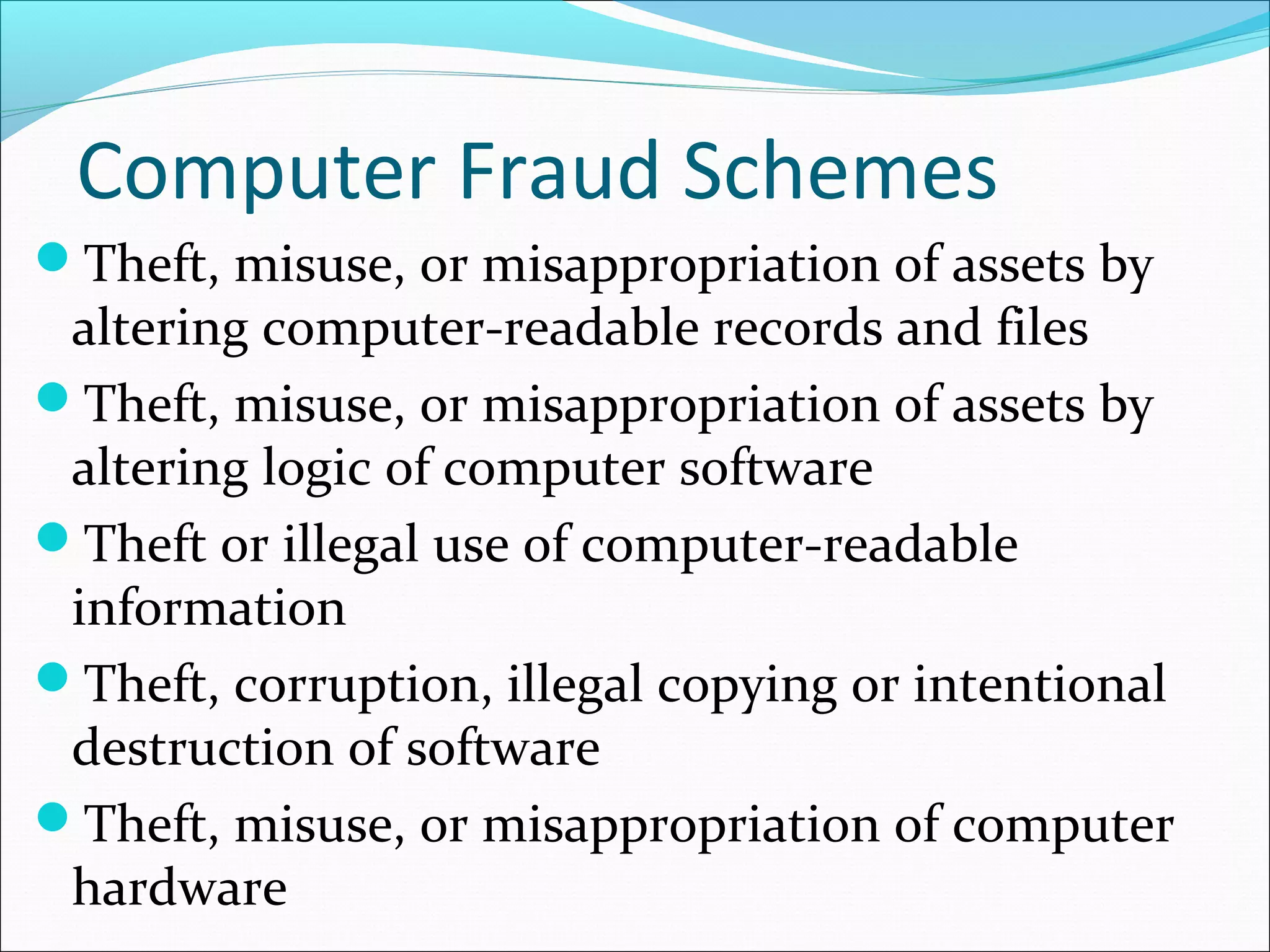 Computer Fraud Schemes

- Theft, misuse, or misappropriation of assets by altering computer-readable records and files
- Theft, misuse, or misappropriation of assets by altering logic of computer software
- Theft or illegal use of computer-readable information
- Theft, corruption, illegal copying or intentional destruction of software
- Theft, misuse, or misappropriation of computer hardware